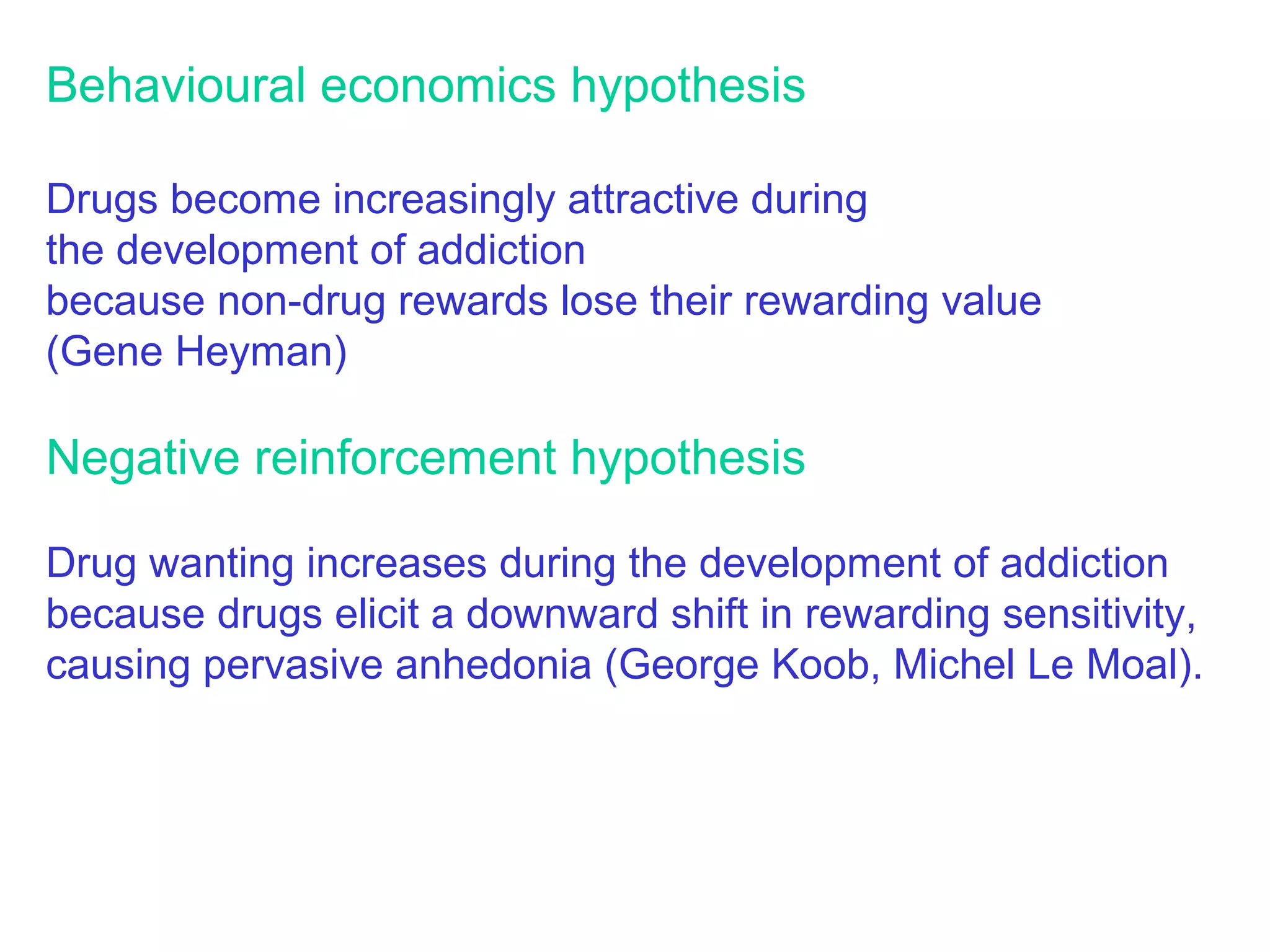 Behavioural economics hypothesis

Drugs become increasingly attractive during the development of addiction because non-drug rewards lose their rewarding value (Gene Heyman)

Negative reinforcement hypothesis

Drug wanting increases during the development of addiction because drugs elicit a downward shift in rewarding sensitivity, causing pervasive anhedonia (George Koob, Michel Le Moal).